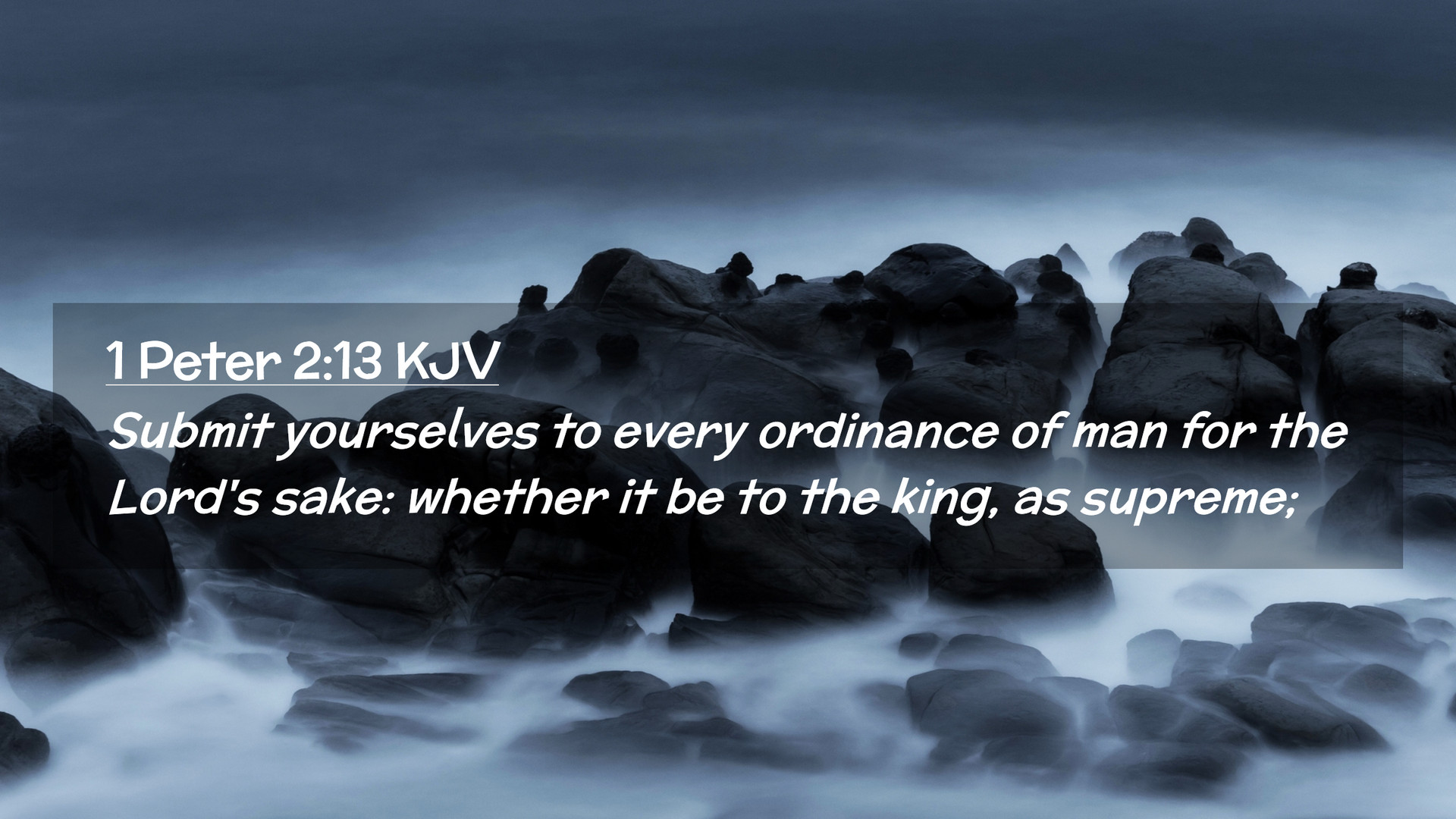 1 Peter 2:13 KJV

Submit yourselves to every ordinance of man for the Lord's sake: whether it be to the king, as supreme;